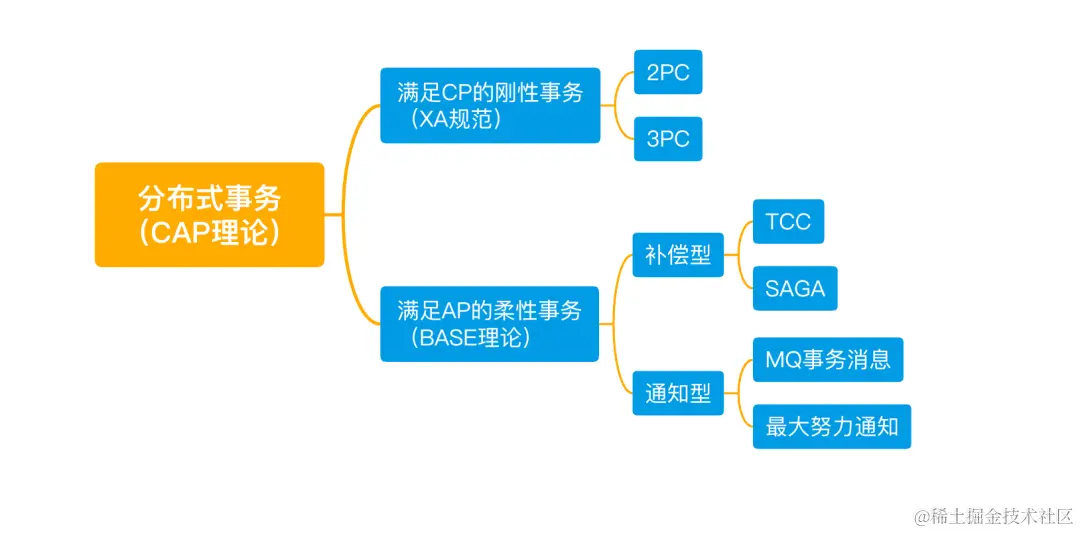 分布式事务
（CAP理论）

满足CP的刚性事务
（XA规范）

2PC

3PC

满足AP的柔性事务
（BASE理论）

补偿型

TCC

SAGA

通知型

MQ事务消息

最大努力通知

@稀土掘金技术社区